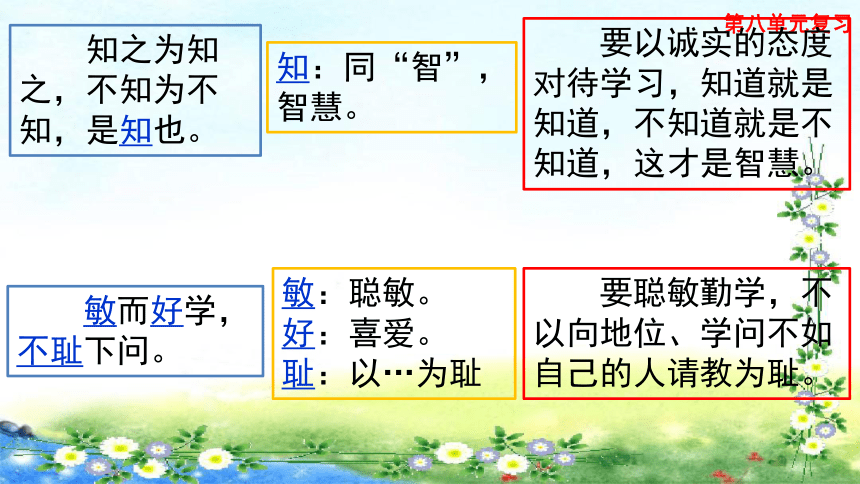 第八单元复习

知之为知之，不知为不知，是知也。

知：同“智”，智慧。

要以诚实的态度对待学习，知道就是知道，不知道就是不知道，这才是智慧。

敏而好学，不耻下问。

敏：聪敏。
好：喜爱。
耻：以…为耻

要聪敏勤学，不以向地位、学问不如自己的人请教为耻。